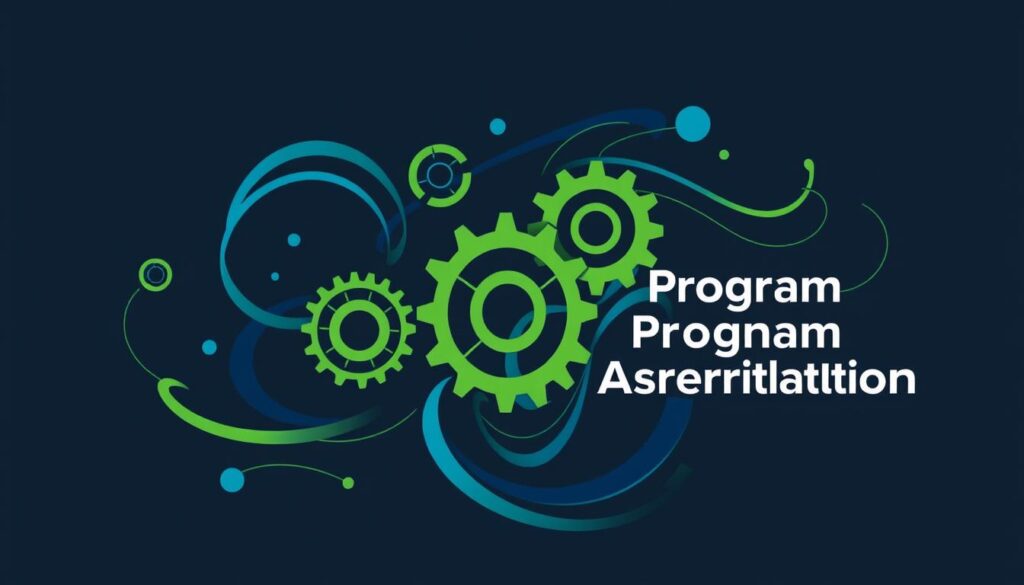 Program
Prognam
Asrerritlatltion